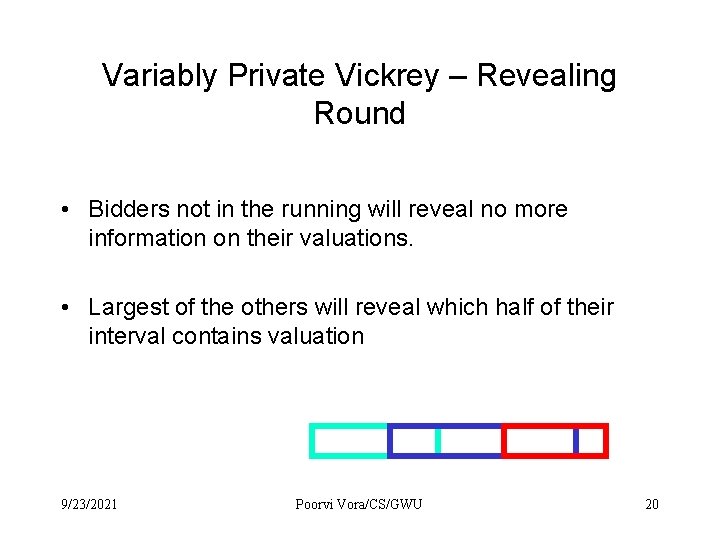 Variably Private Vickrey – Revealing Round

• Bidders not in the running will reveal no more information on their valuations.

• Largest of the others will reveal which half of their interval contains valuation

9/23/2021

Poorvi Vora/CS/GWU

20